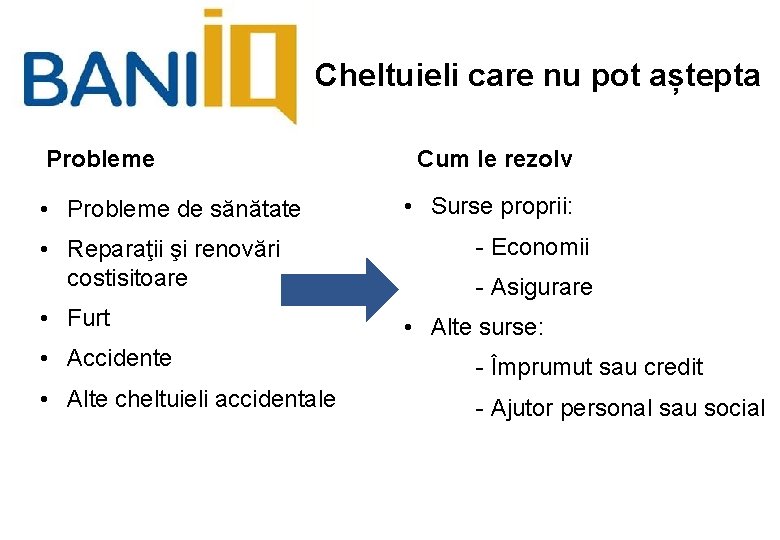 BANIIQ

Cheltuieli care nu pot aștepta

Probleme

• Probleme de sănătate
• Reparaţii şi renovări costisitoare
• Furt
• Accidente
• Alte cheltuieli accidentale

Cum le rezolv

• Surse proprii:
- Economii
- Asigurare
• Alte surse:
- Împrumut sau credit
- Ajutor personal sau social